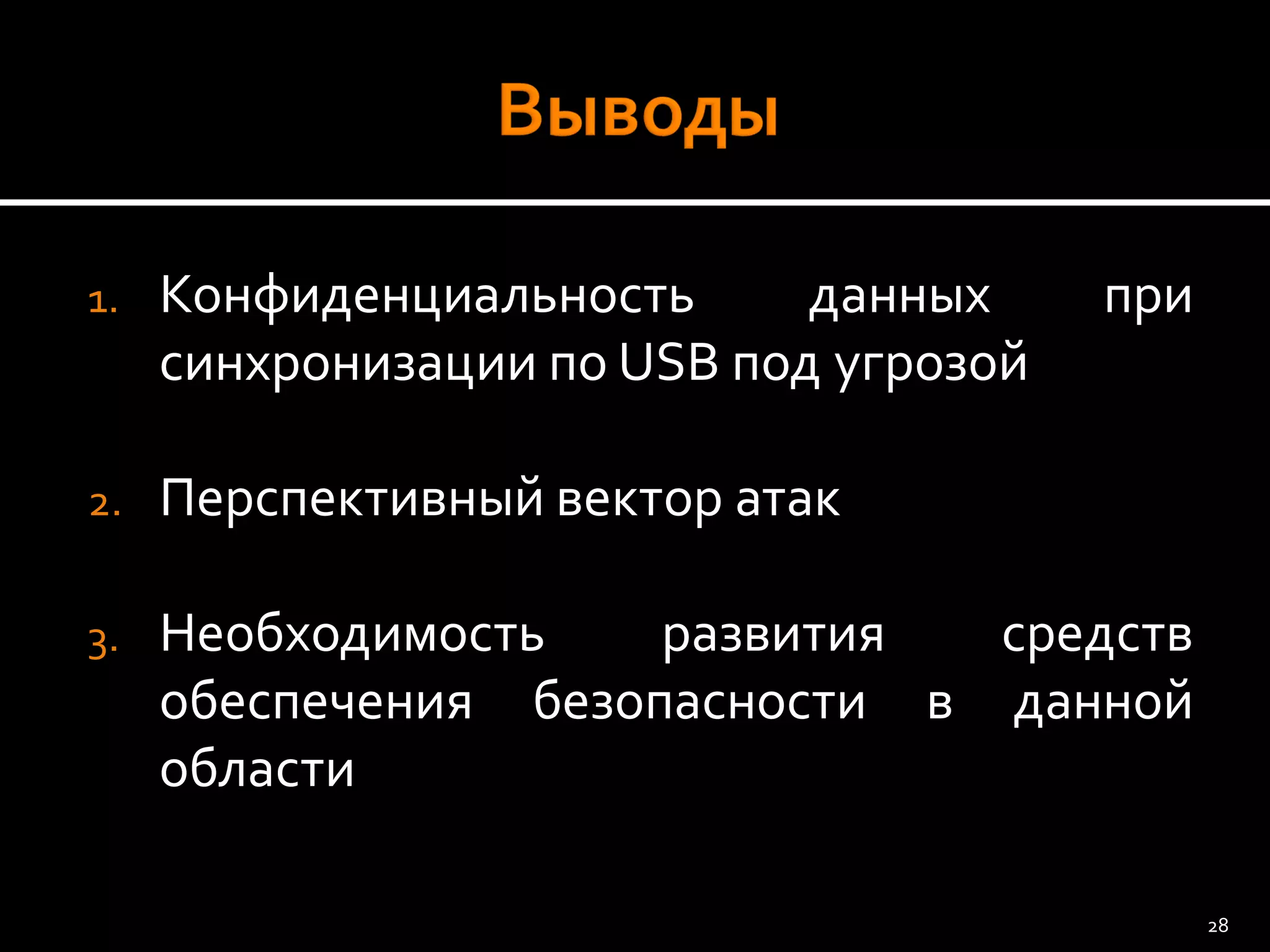 Выводы

1. Конфиденциальность данных при синхронизации по USB под угрозой

2. Перспективный вектор атак

3. Необходимость развития средств обеспечения безопасности в данной области

28